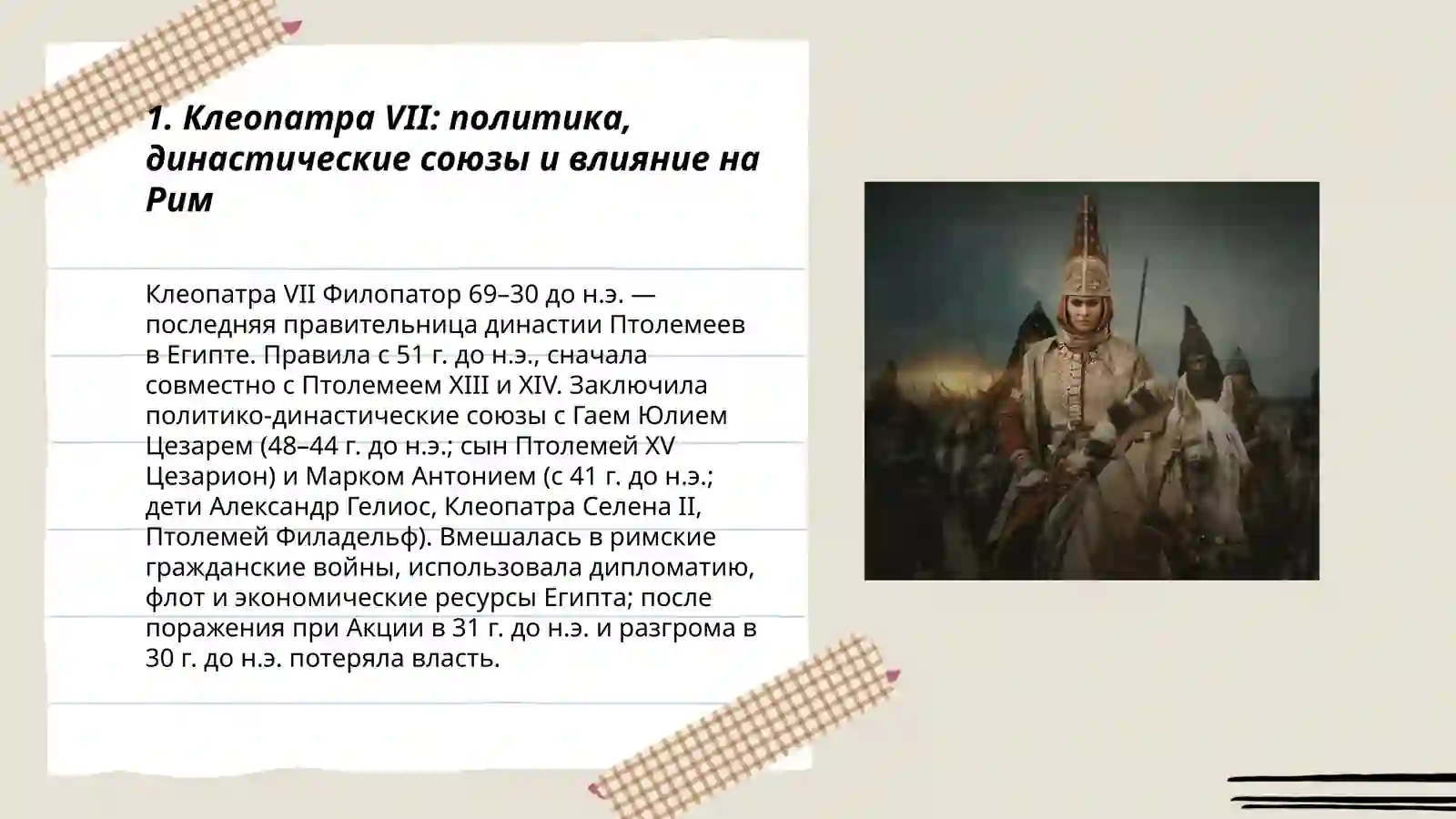 1. Клеопатра VII: политика, династические союзы и влияние на Рим

Клеопатра VII Филопатор 69–30 до н.э. — последняя правительница династии Птолемеев в Египте. Правила с 51 г. до н.э., сначала совместно с Птолемеем XIII и XIV. Заключила политико-династические союзы с Гаем Юлием Цезарем (48–44 г. до н.э.; сын Птолемей XV Цезарион) и Марком Антонием (с 41 г. до н.э.; дети Александр Гелиос, Клеопатра Селена II, Птолемей Филадельф). Вмешалась в римские гражданские войны, использовала дипломатию, флот и экономические ресурсы Египта; после поражения при Акции в 31 г. до н.э. и разгрома в 30 г. до н.э. потеряла власть.